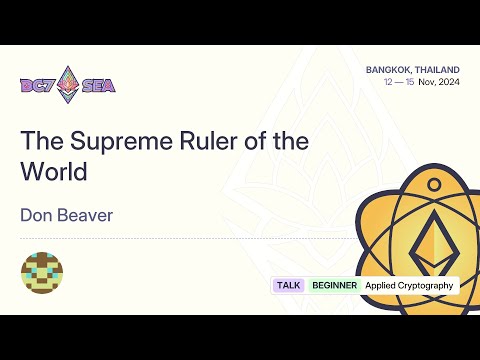 DC7 SEA

BANGKOK, THAILAND
12 — 15 Nov, 2024

The Supreme Ruler of the World

Don Beaver

TALK BEGINNER Applied Cryptography